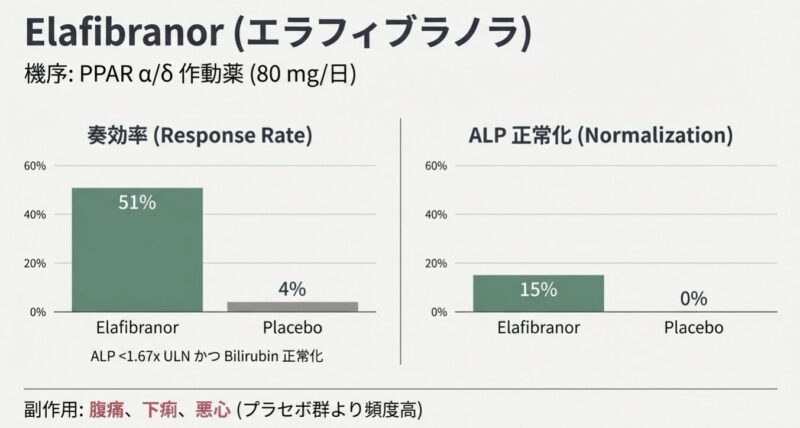 Elafibranor (エラフィブラノラ)

機序: PPAR α/δ 作動薬 (80 mg/日)

奏効率 (Response Rate)

60%
40%
20%
0%

51%
4%

Elafibranor
Placebo

ALP <1.67x ULN かつ Bilirubin 正常化

ALP 正常化 (Normalization)

60%
40%
20%
0%

15%
0%

Elafibranor
Placebo

副作用: 腹痛、下痢、悪心 (プラセボ群より頻度高)